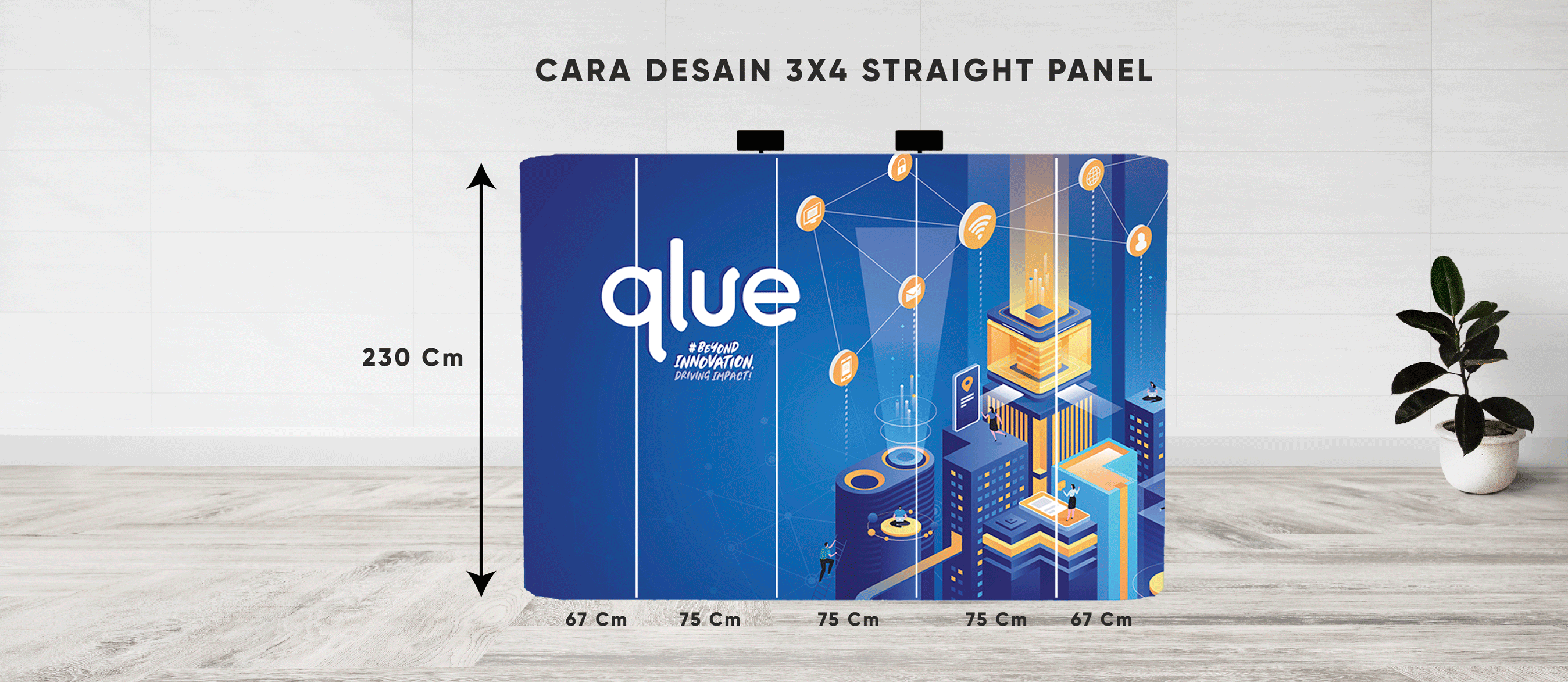 CARA DESAIN 3X4 STRAIGHT PANEL

230 Cm

qlue

#BEYOND INNOVATION, DRIVING IMPACT!

67 Cm 75 Cm 75 Cm 75 Cm 67 Cm